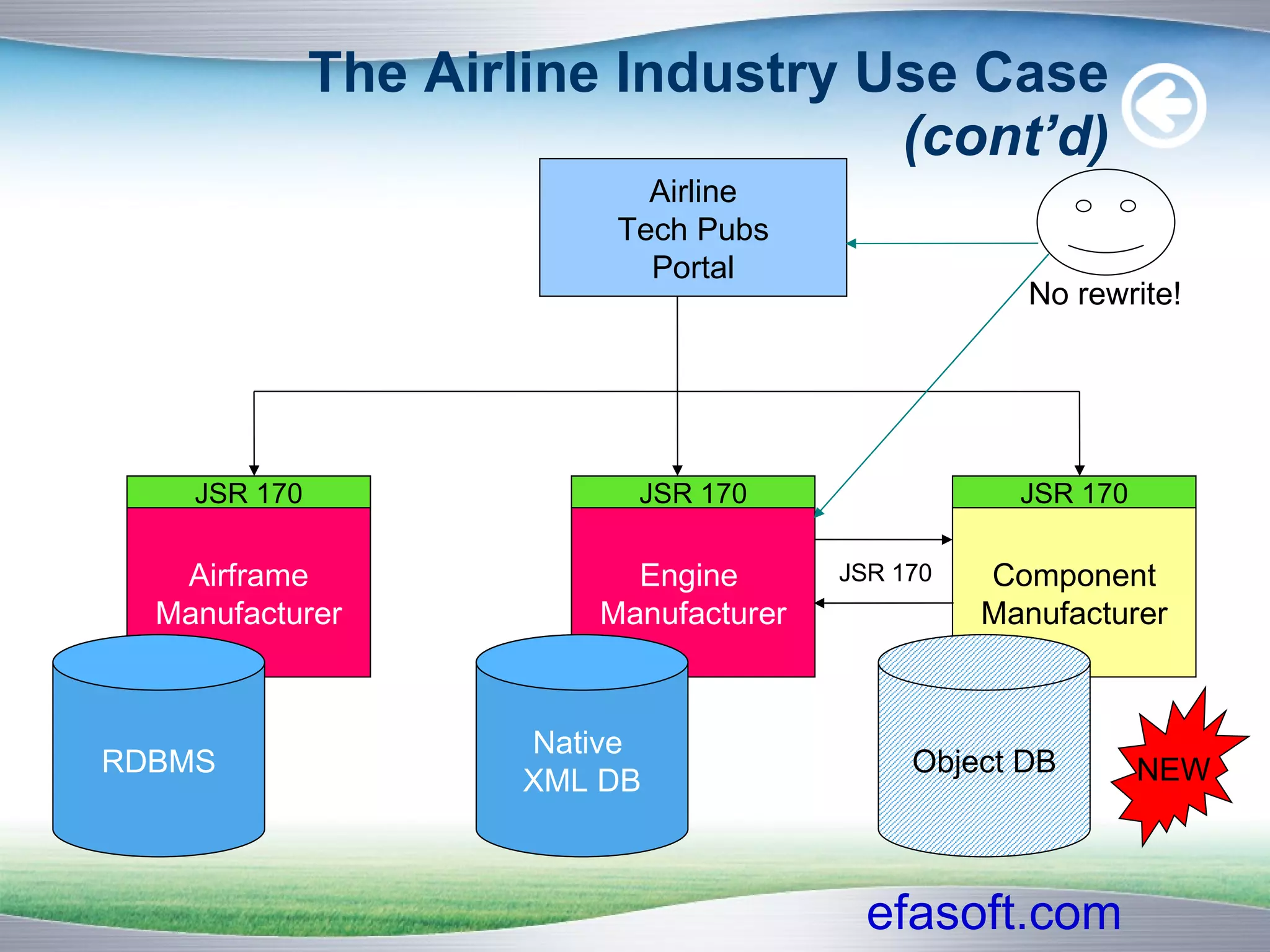 The Airline Industry Use Case (cont'd)

Airline Tech Pubs Portal

No rewrite!

JSR 170

Airframe Manufacturer

JSR 170

Engine Manufacturer

JSR 170

JSR 170

Component Manufacturer

RDBMS

Native XML DB

Object DB

NEW

efasoft.com